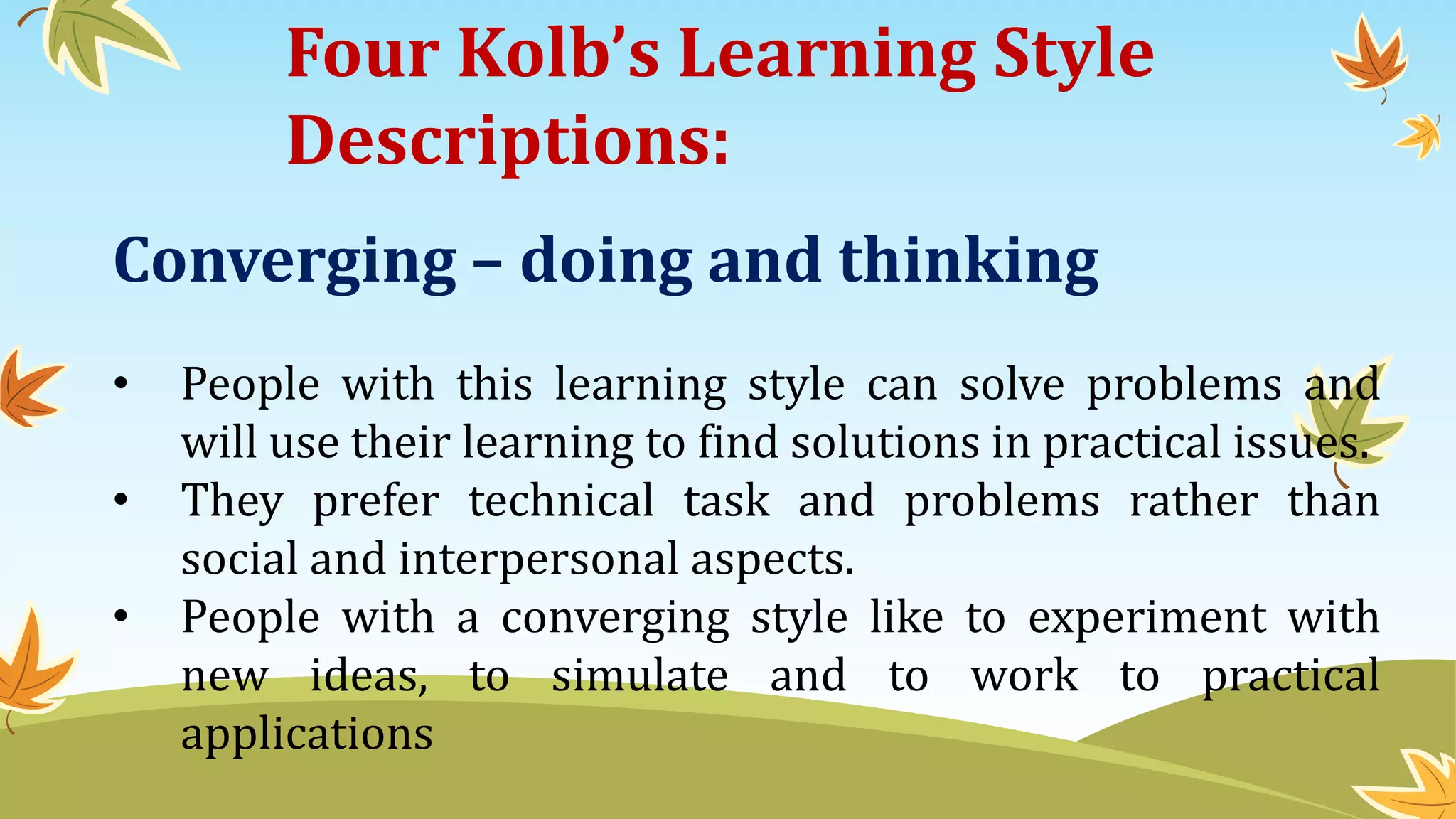 Four Kolb's Learning Style Descriptions:

Converging – doing and thinking

• People with this learning style can solve problems and will use their learning to find solutions in practical issues.
• They prefer technical task and problems rather than social and interpersonal aspects.
• People with a converging style like to experiment with new ideas, to simulate and to work to practical applications